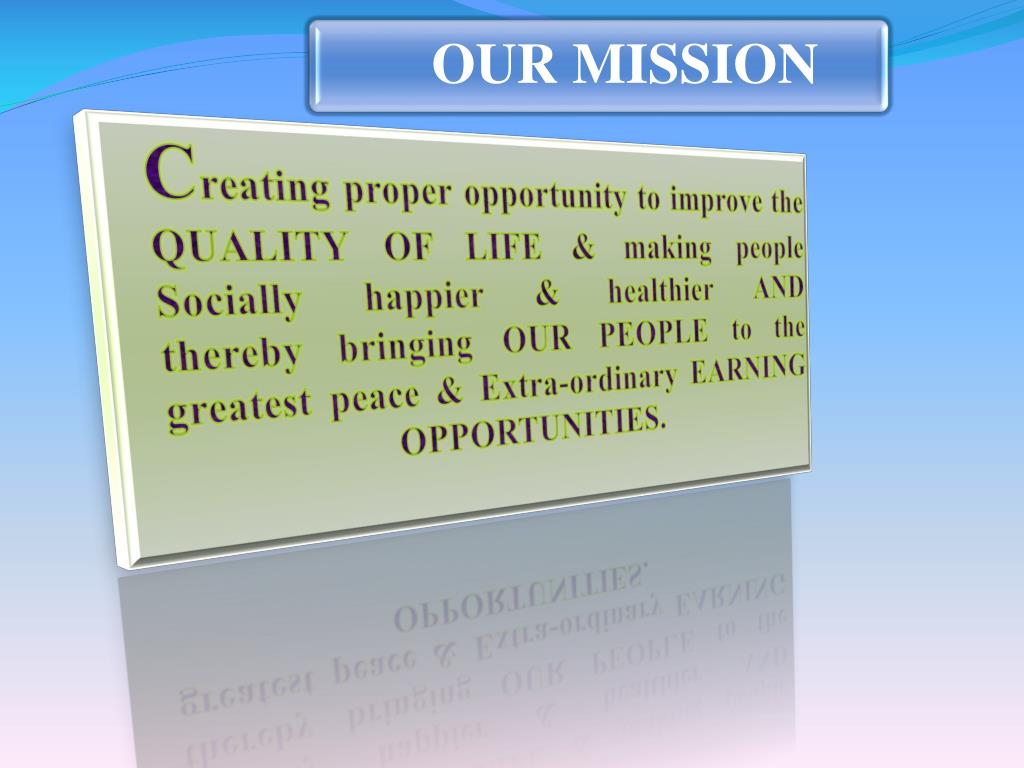 OUR MISSION

Creating proper opportunity to improve the QUALITY OF LIFE & making people Socially happier & healthier AND thereby bringing OUR PEOPLE to the greatest peace & Extra-ordinary EARNING OPPORTUNITIES.